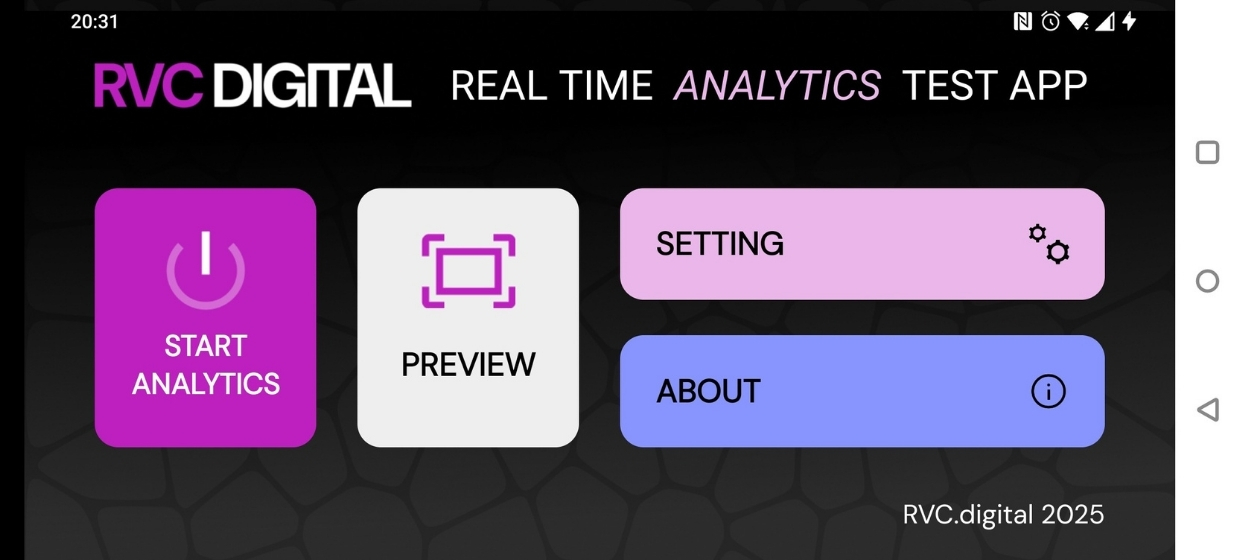 20:31

RVC DIGITAL REAL TIME ANALYTICS TEST APP

START ANALYTICS

PREVIEW

SETTING

ABOUT

RVC.digital 2025